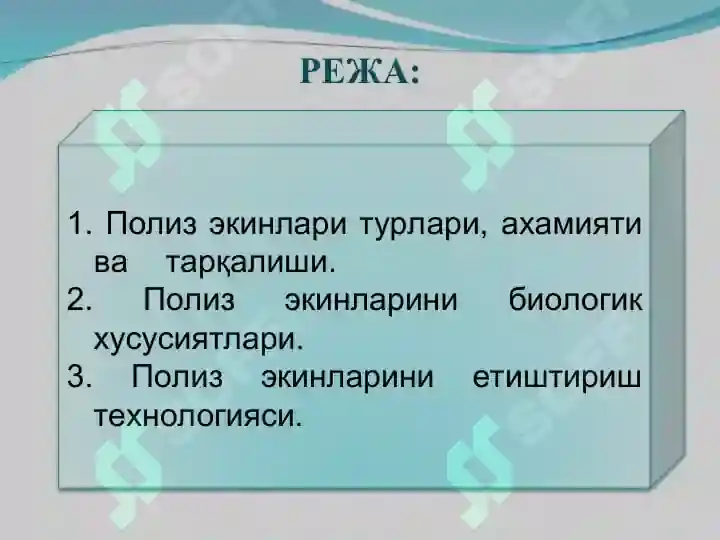 РЕЖА:

1. Полиз экинлари турлари, ахамияти ва тарқалиши.
2. Полиз экинларини биологик хусусиятлари.
3. Полиз экинларини етиштириш технологияси.